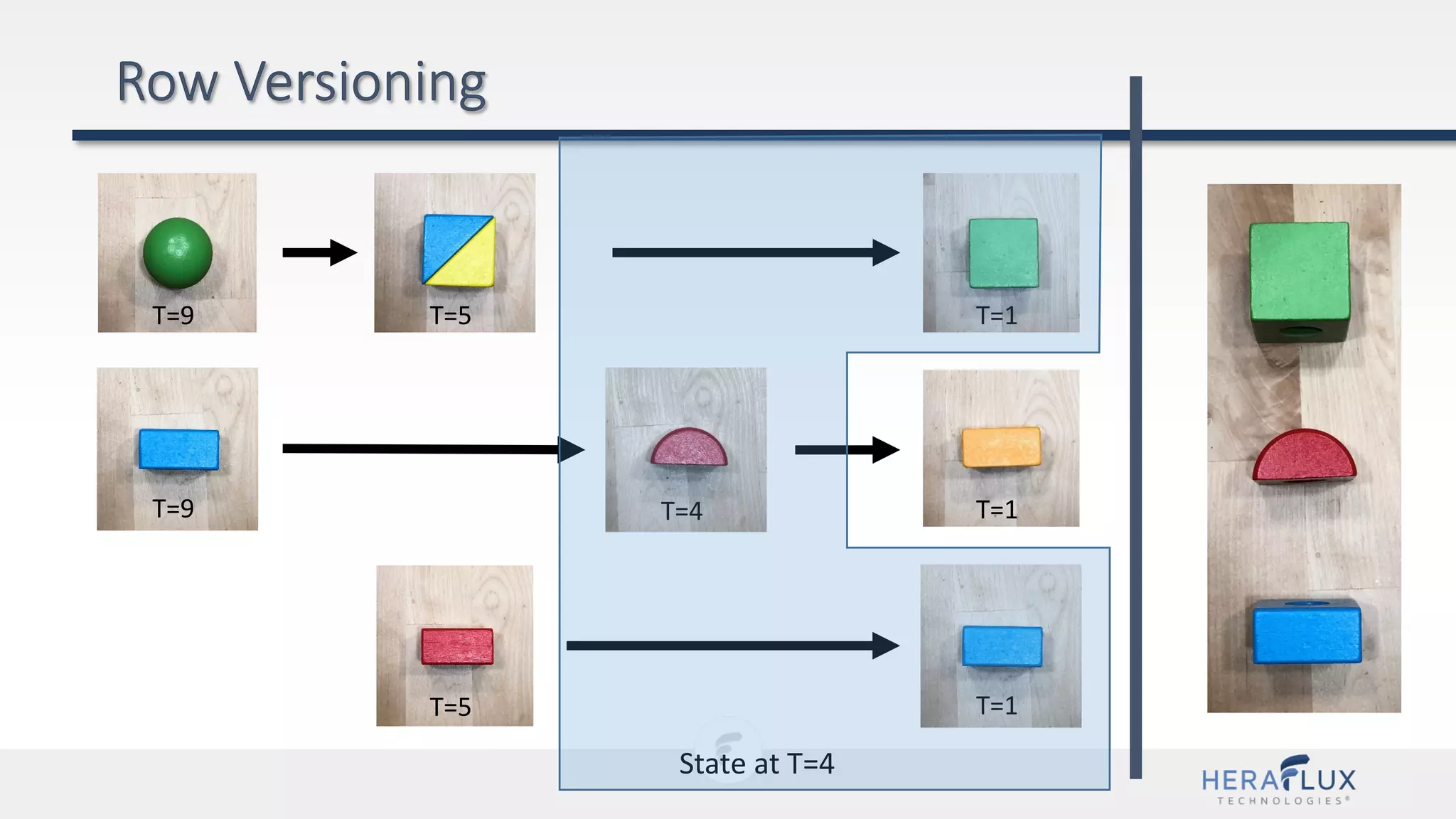 Row Versioning

T=9

T=5

T=1

T=9

T=4

T=1

T=5

T=1

State at T=4

HERAFLUX
TECHNOLOGIES®